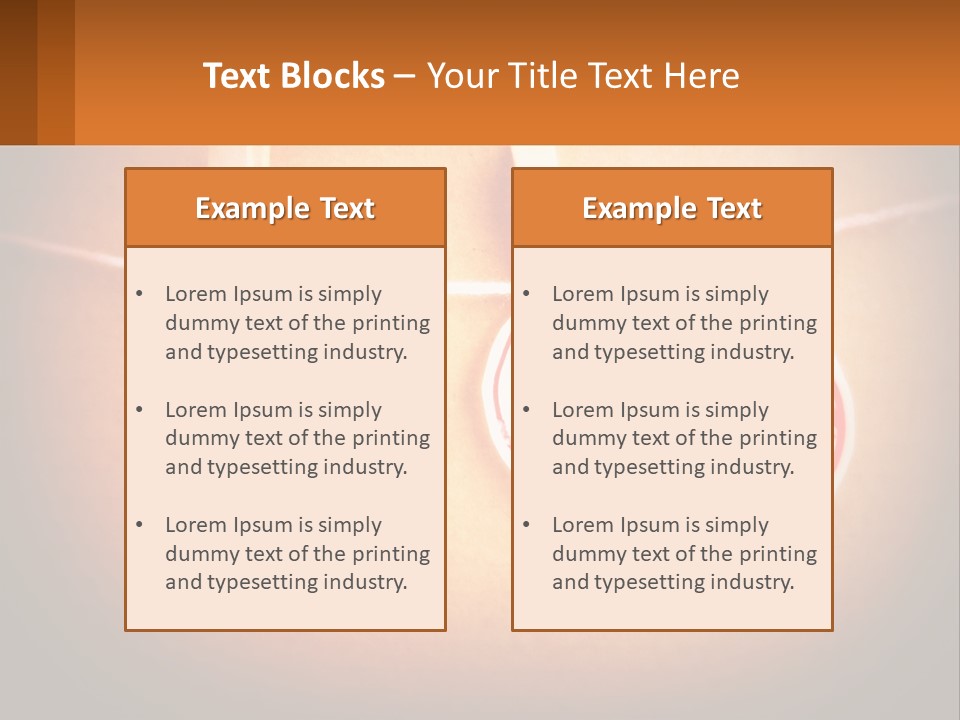 Text Blocks – Your Title Text Here

Example Text

• Lorem Ipsum is simply dummy text of the printing and typesetting industry.

• Lorem Ipsum is simply dummy text of the printing and typesetting industry.

• Lorem Ipsum is simply dummy text of the printing and typesetting industry.

Example Text

• Lorem Ipsum is simply dummy text of the printing and typesetting industry.

• Lorem Ipsum is simply dummy text of the printing and typesetting industry.

• Lorem Ipsum is simply dummy text of the printing and typesetting industry.